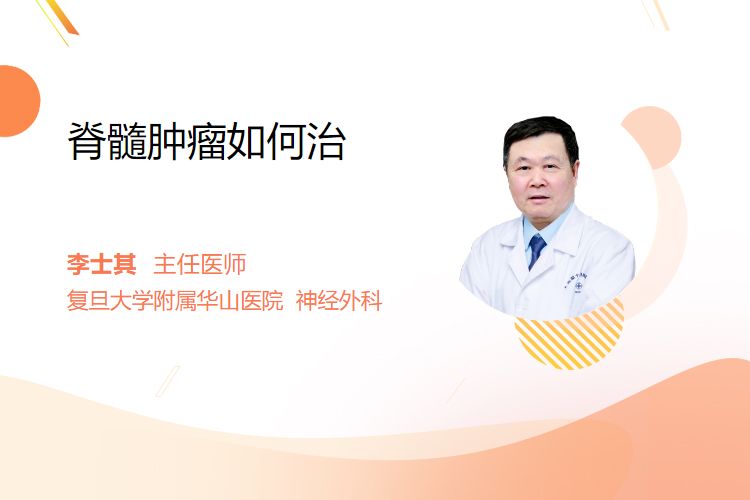 脊髓肿瘤如何治

李士其 主任医师
复旦大学附属华山医院 神经外科